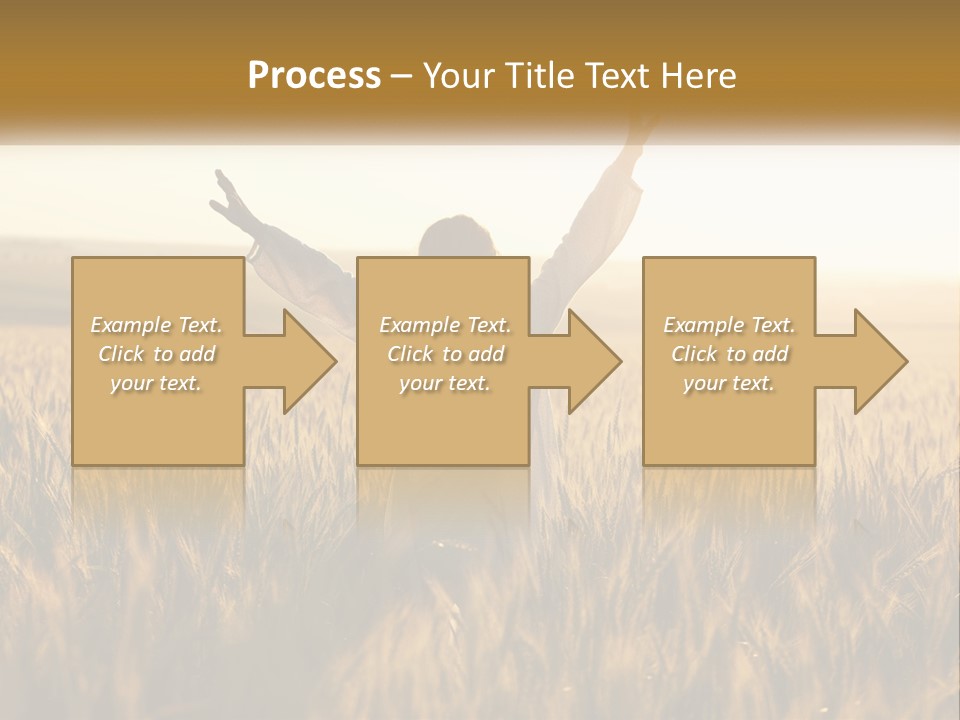 Process – Your Title Text Here

Example Text. Click to add your text.

Example Text. Click to add your text.

Example Text. Click to add your text.